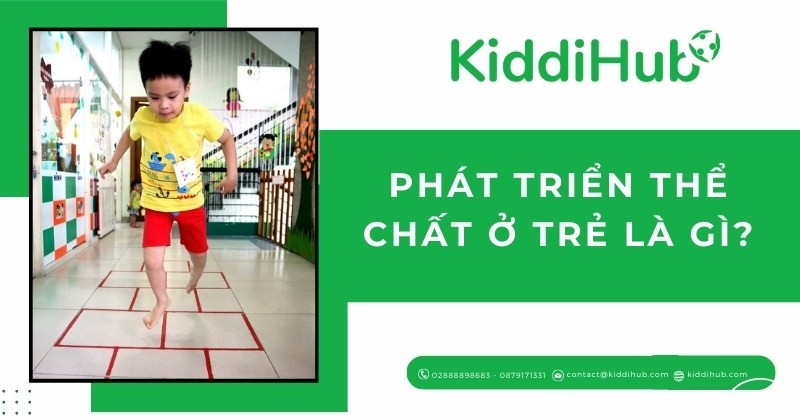 KiddiHub

PHÁT TRIỂN THỂ CHẤT Ở TRẺ LÀ GÌ?

02888898683 - 0879171331 contact@kiddihub.com kiddihub.com